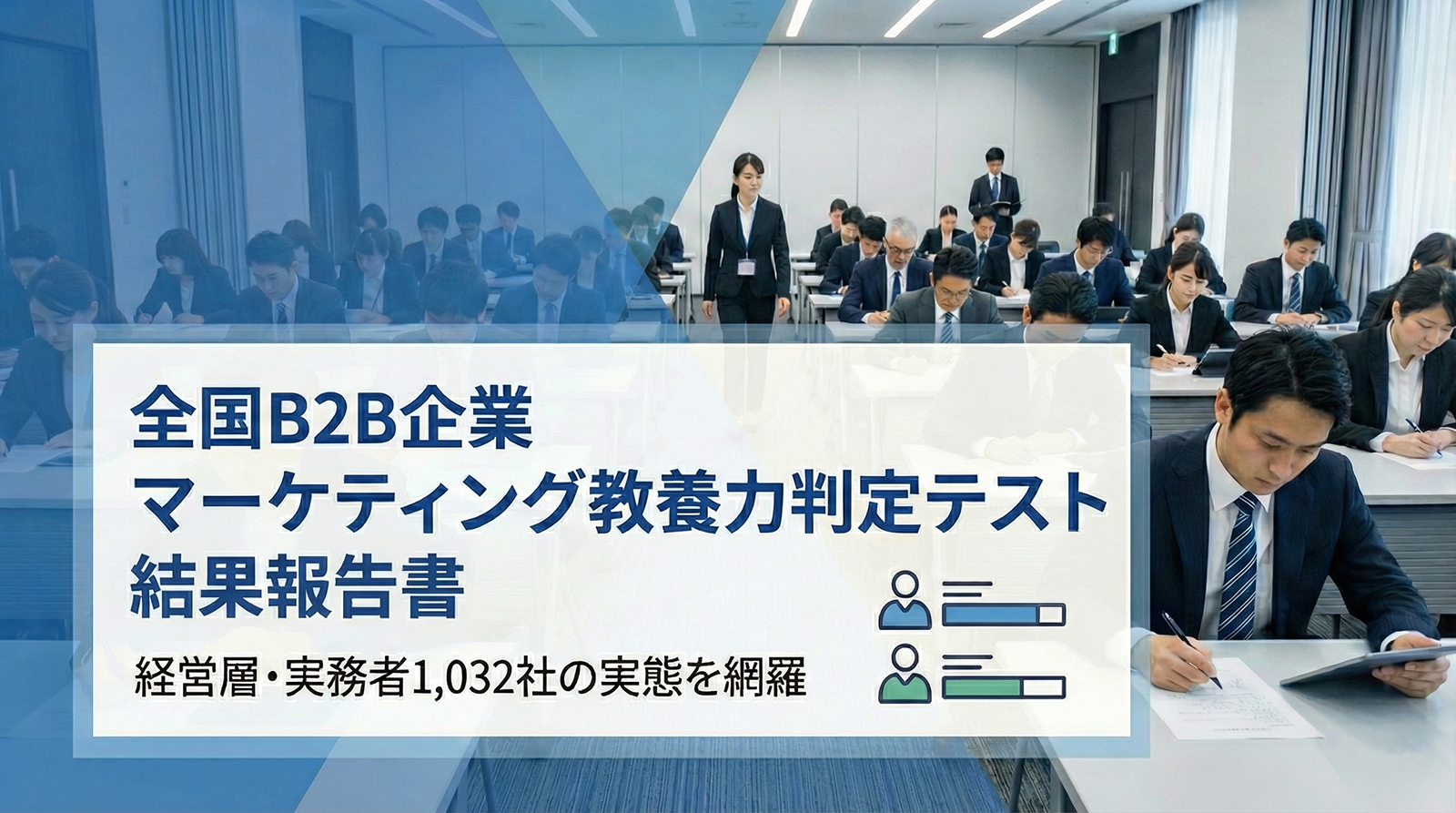 全国B2B企業
マーケティング教養力判定テスト
結果報告書

経営層・実務者1,032社の実態を網羅